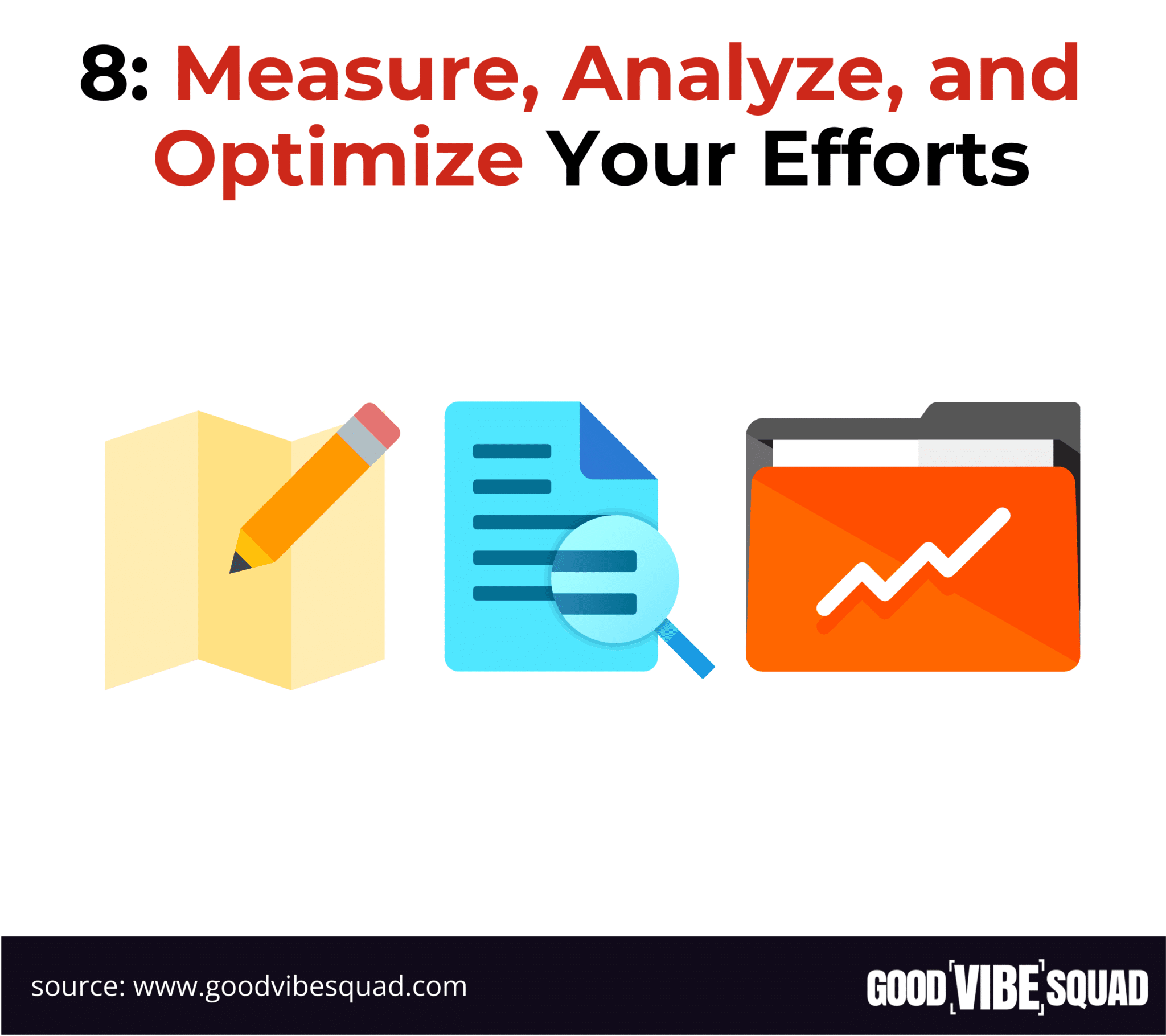 8: Measure, Analyze, and Optimize Your Efforts

source: www.goodvibesquad.com

GOOD VIBE SQUAD